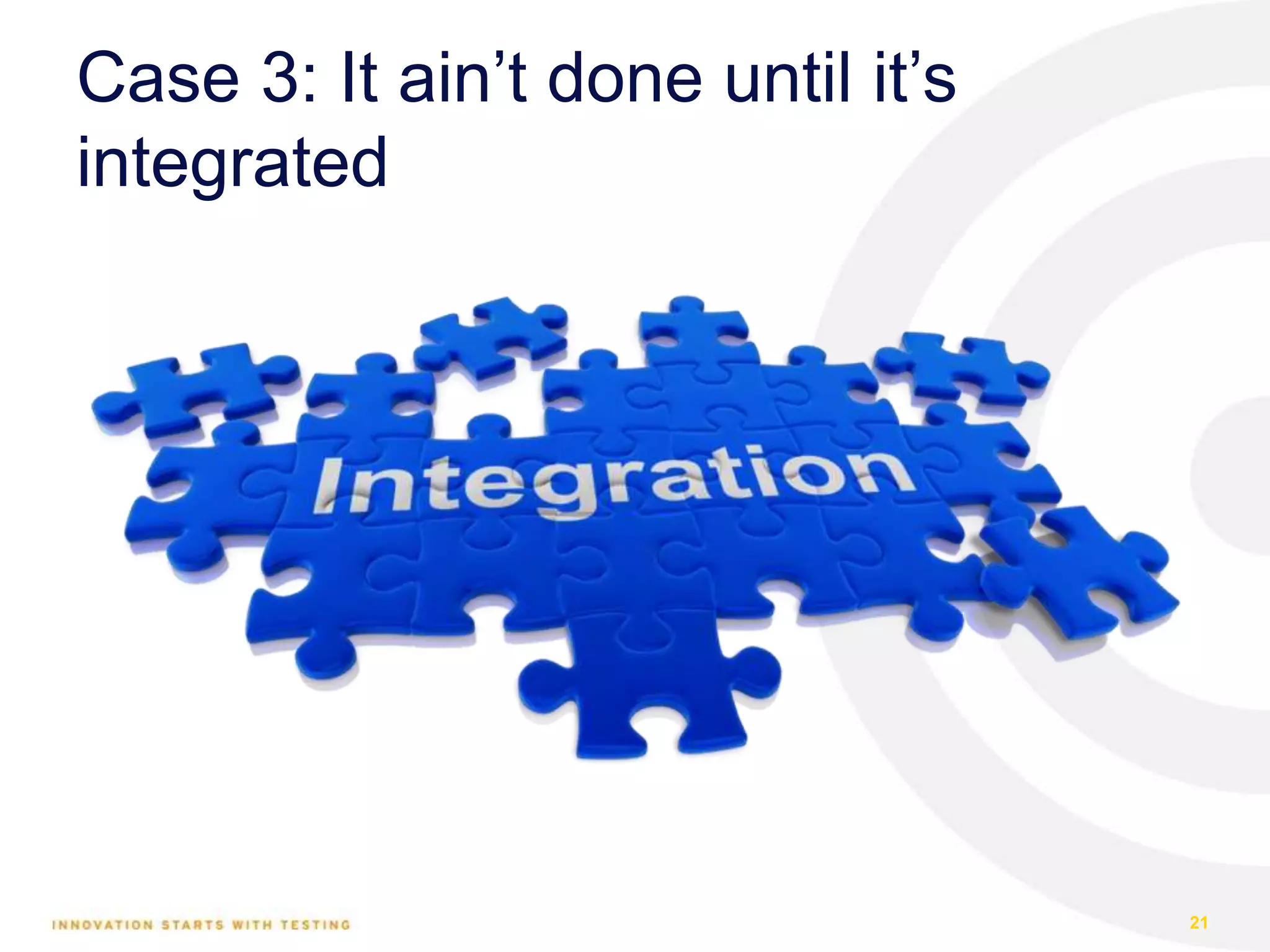 Case 3: It ain’t done until it’s integrated

Integration

INNOVATION STARTS WITH TESTING

21